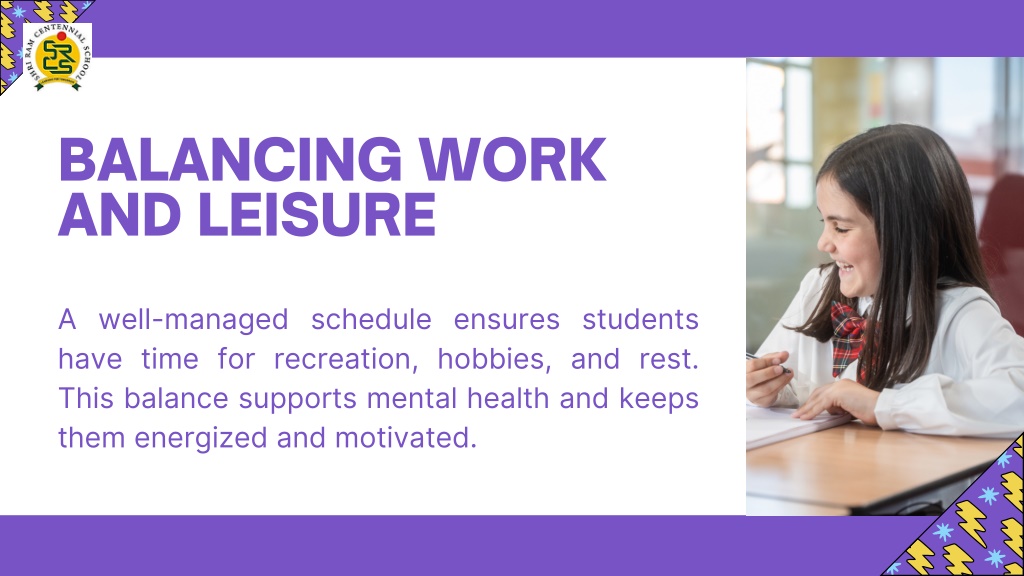 SHRI RAM CENTENNIAL SCHOOL

BALANCING WORK AND LEISURE

A well-managed schedule ensures students have time for recreation, hobbies, and rest. This balance supports mental health and keeps them energized and motivated.